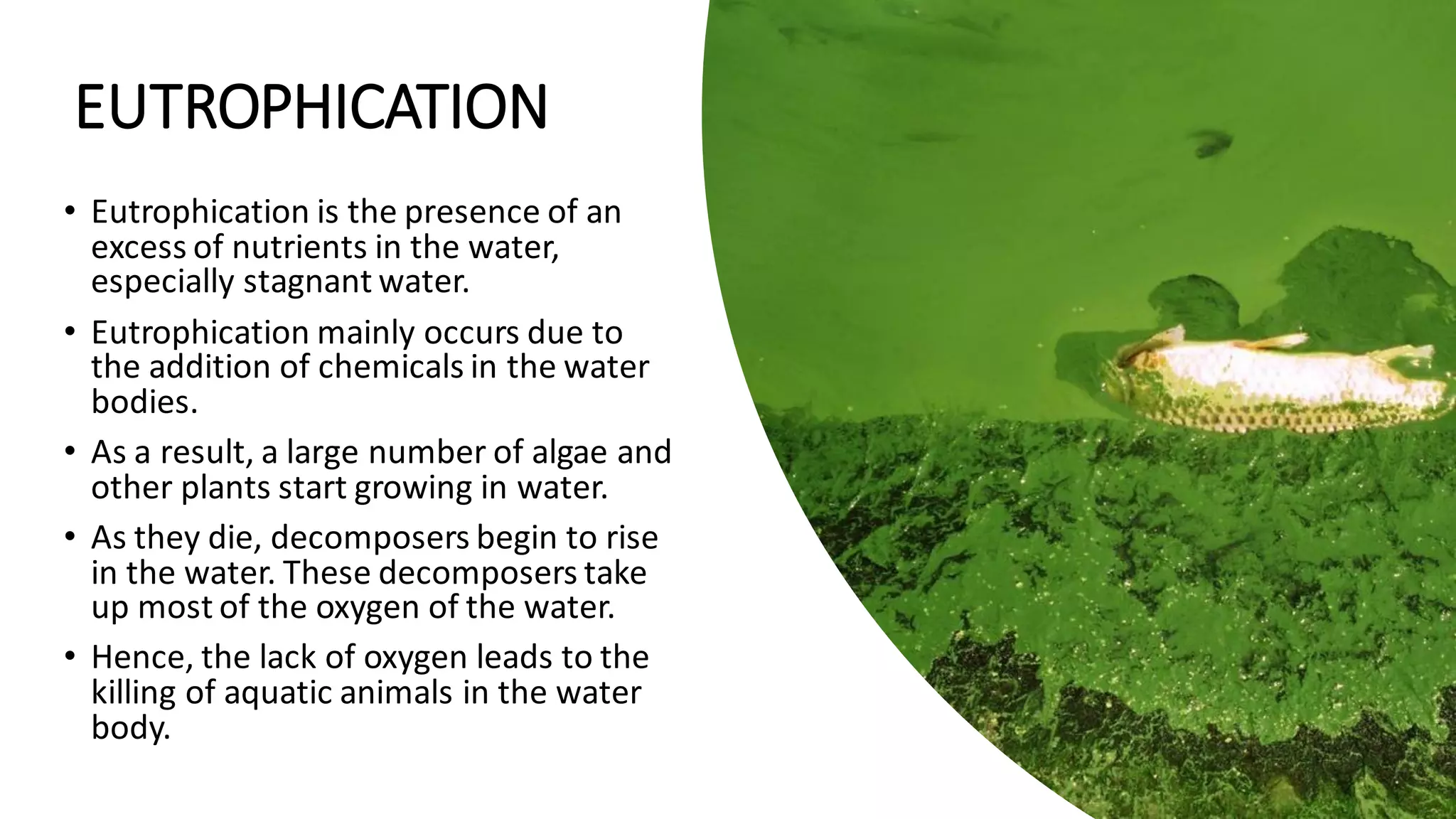 EUTROPHICATION

• Eutrophication is the presence of an excess of nutrients in the water, especially stagnant water.

• Eutrophication mainly occurs due to the addition of chemicals in the water bodies.

• As a result, a large number of algae and other plants start growing in water.

• As they die, decomposers begin to rise in the water. These decomposers take up most of the oxygen of the water.

• Hence, the lack of oxygen leads to the killing of aquatic animals in the water body.